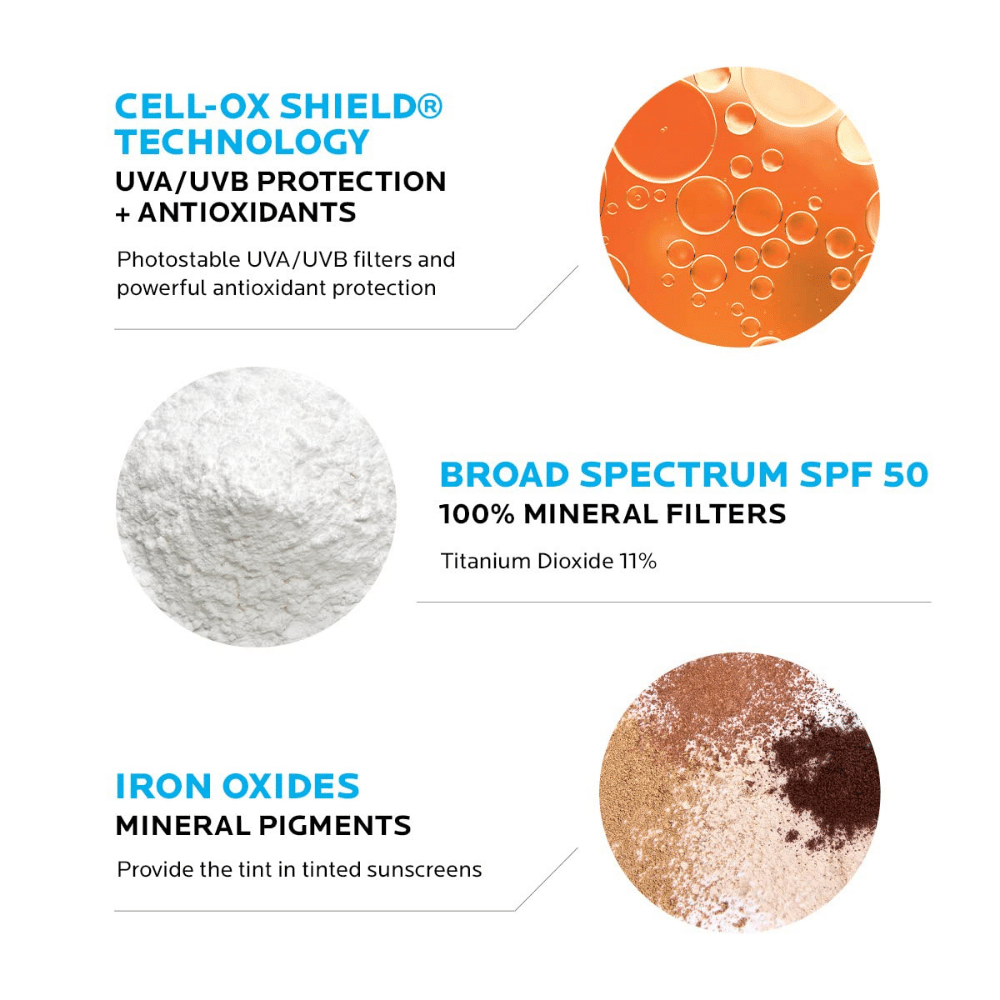 CELL-OX SHIELD® TECHNOLOGY
UVA/UVB PROTECTION + ANTIOXIDANTS

Photostable UVA/UVB filters and powerful antioxidant protection

BROAD SPECTRUM SPF 50
100% MINERAL FILTERS

Titanium Dioxide 11%

IRON OXIDES
MINERAL PIGMENTS

Provide the tint in tinted sunscreens